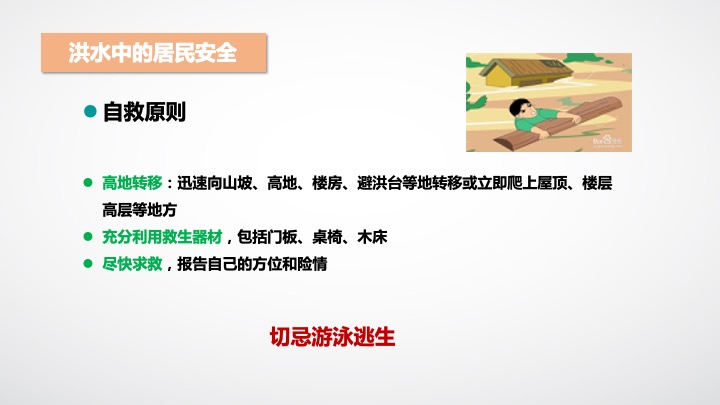 洪水中的居民安全

自救原则

高地转移：迅速向山坡、高地、楼房、避洪台等地转移或立即爬上屋顶、楼层高层等地方

充分利用救生器材，包括门板、桌椅、木床

尽快求救，报告自己的方位和险情

切忌游泳逃生